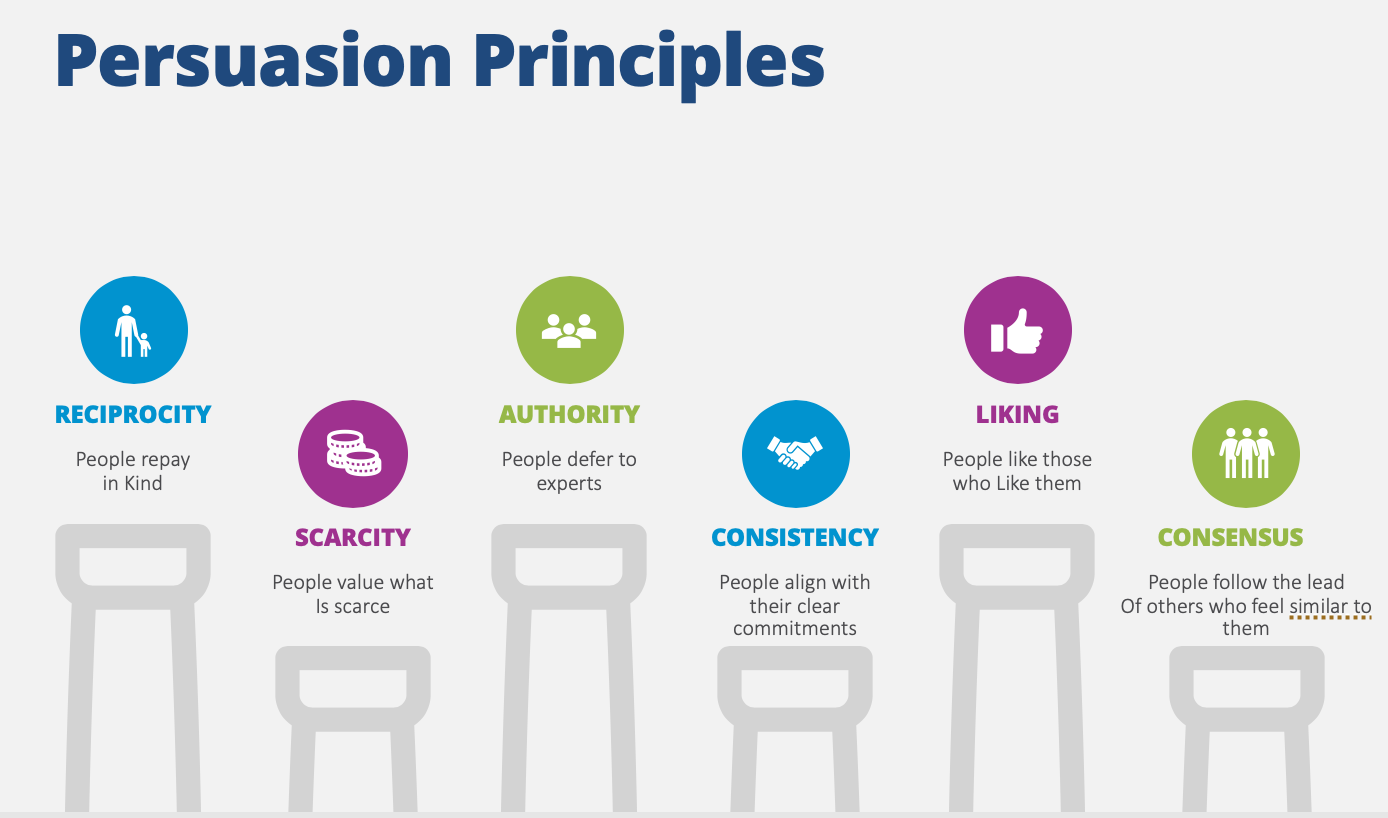 Persuasion Principles

RECIPROCITY
People repay in Kind

SCARCITY
People value what Is scarce

AUTHORITY
People defer to experts

CONSISTENCY
People align with their clear commitments

LIKING
People like those who Like them

CONSENSUS
People follow the lead Of others who feel similar to them